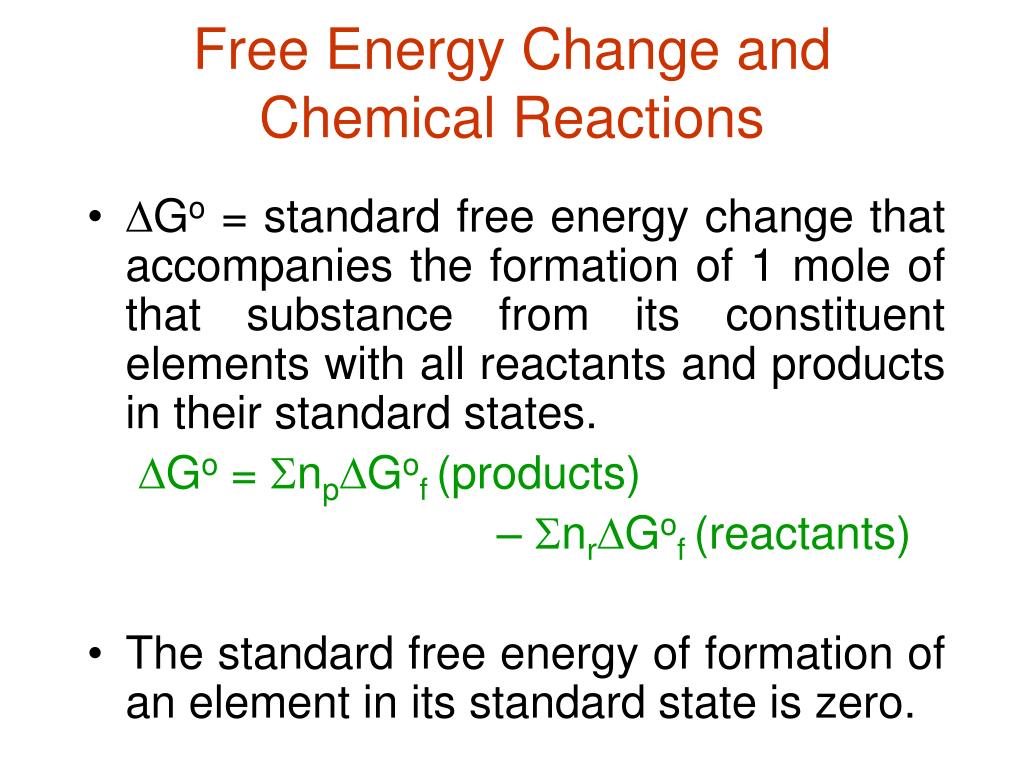 Free Energy Change and Chemical Reactions

• $\Delta G^o$ = standard free energy change that accompanies the formation of 1 mole of that substance from its constituent elements with all reactants and products in their standard states.

$\Delta G^o = \Sigma n_p \Delta G^o_f$ (products)

$- \Sigma n_r \Delta G^o_f$ (reactants)

• The standard free energy of formation of an element in its standard state is zero.